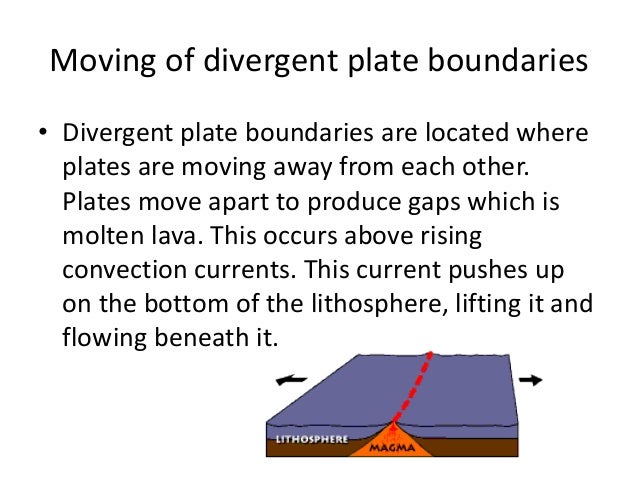 Moving of divergent plate boundaries

• Divergent plate boundaries are located where plates are moving away from each other. Plates move apart to produce gaps which is molten lava. This occurs above rising convection currents. This current pushes up on the bottom of the lithosphere, lifting it and flowing beneath it.

LITHOSPHERE
MAGMA